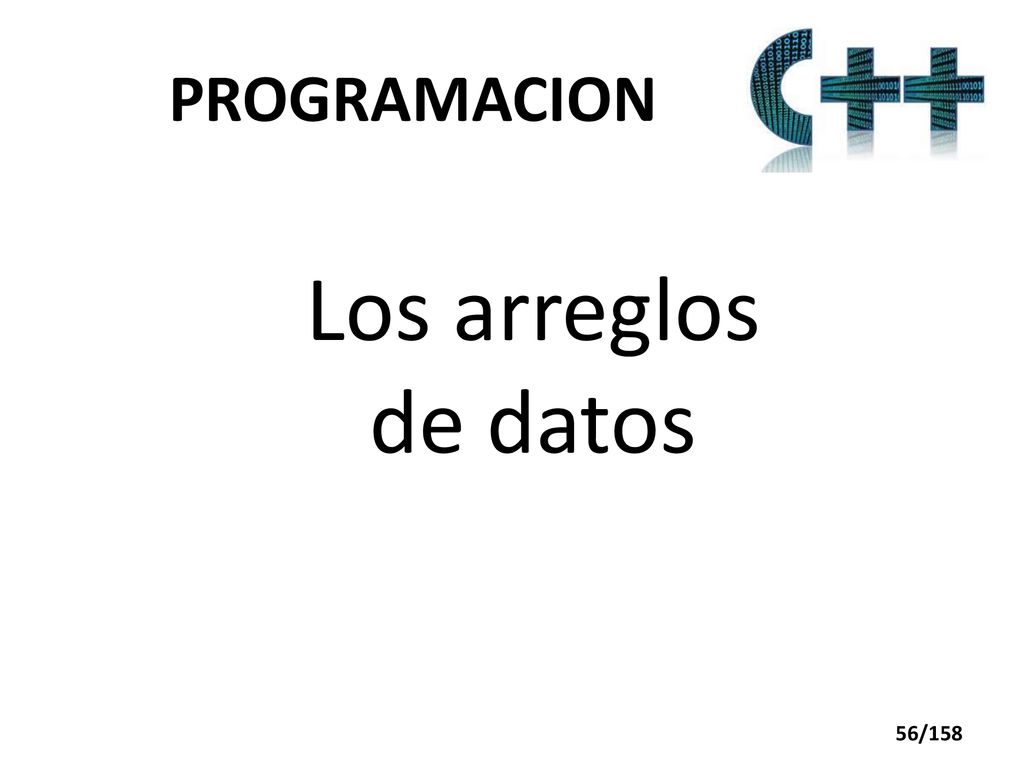 PROGRAMACION

C++

Los arreglos de datos

56/158